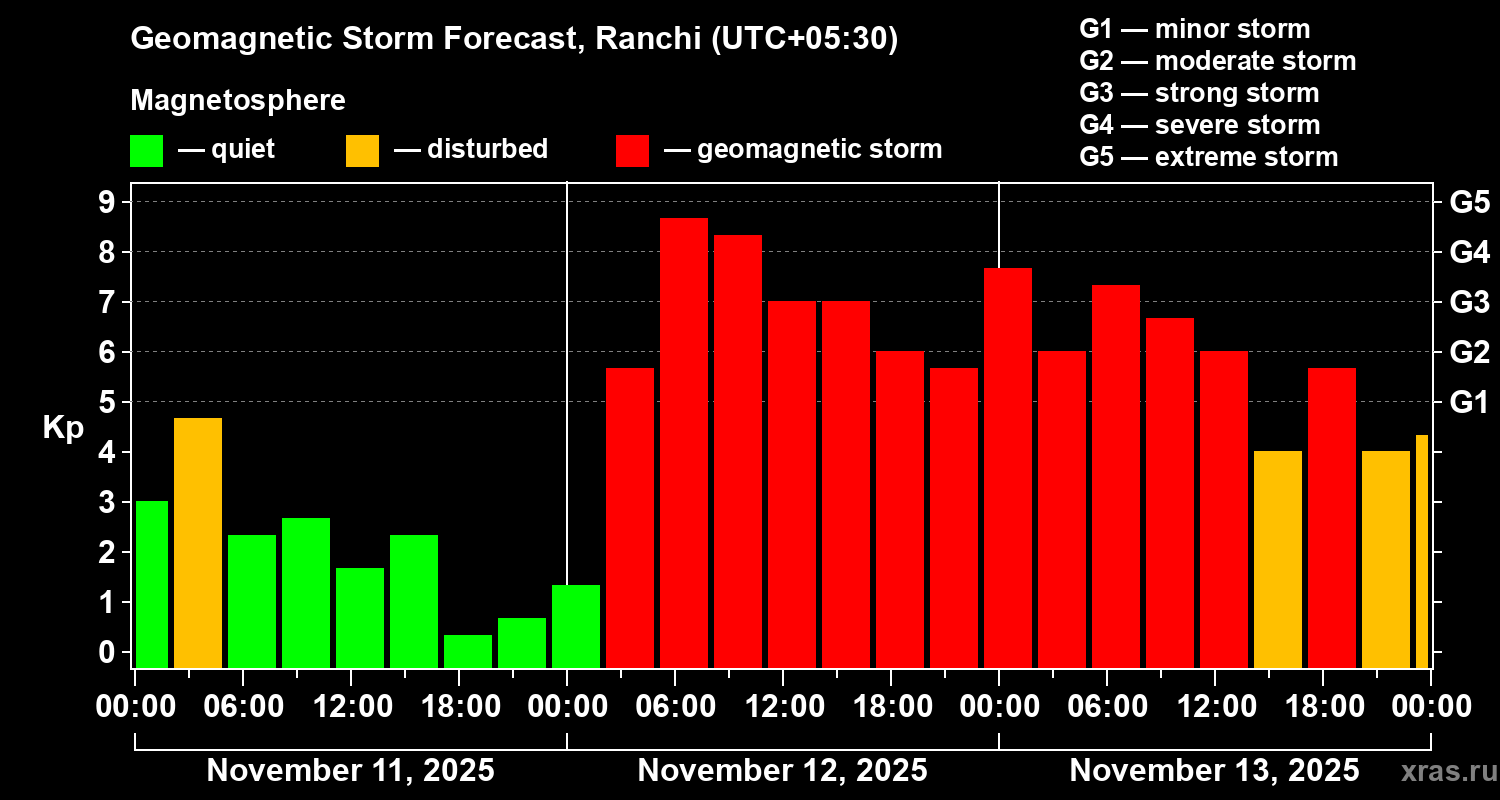 Geomagnetic Storm Forecast, Ranchi (UTC+05:30)

Magnetosphere

— quiet — disturbed — geomagnetic storm

G1 — minor storm
G2 — moderate storm
G3 — strong storm
G4 — severe storm
G5 — extreme storm

Kp

9
8
7
6
5
4
3
2
1
0

G5
G4
G3
G2
G1

00:00 06:00 12:00 18:00 00:00 06:00 12:00 18:00 00:00 06:00 12:00 18:00 00:00

November 11, 2025
November 12, 2025
November 13, 2025

xras.ru